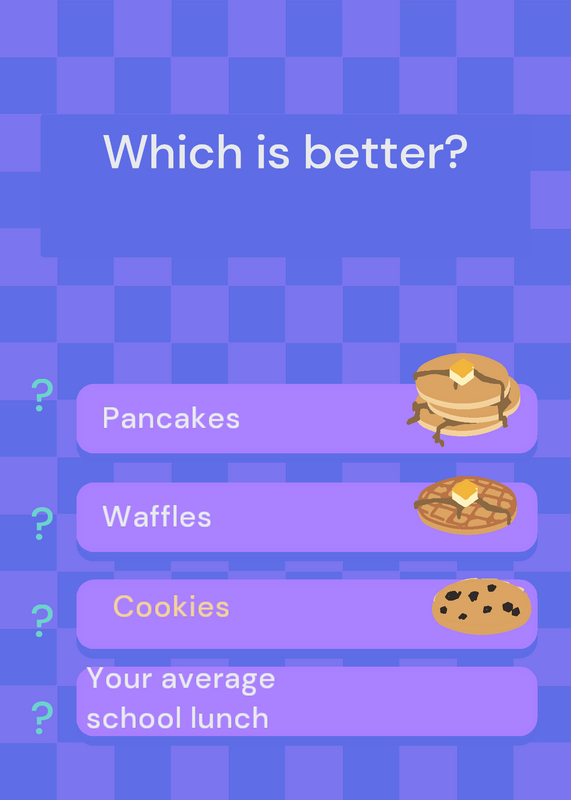 Which is better?

?
Pancakes

?
Waffles

?
Cookies

?
Your average school lunch